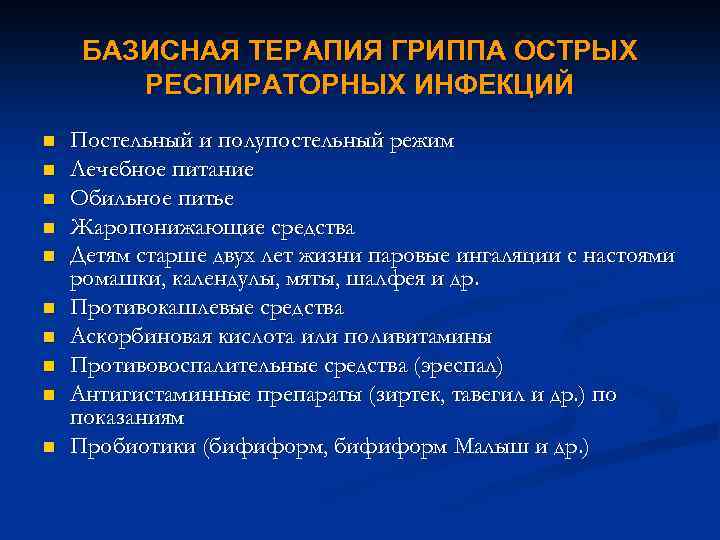 БАЗИСНАЯ ТЕРАПИЯ ГРИППА ОСТРЫХ РЕСПИРАТОРНЫХ ИНФЕКЦИЙ

- Постельный и полупостельный режим
- Лечебное питание
- Обильное питье
- Жаропонижающие средства
- Детям старше двух лет жизни паровые ингаляции с настоями ромашки, календулы, мяты, шалфея и др.
- Противокашлевые средства
- Аскорбиновая кислота или поливитамины
- Противовоспалительные средства (эреспал)
- Антигистаминные препараты (зиртек, тавегил и др.) по показаниям
- Пробиотики (бифиформ, бифиформ Малыш и др.)